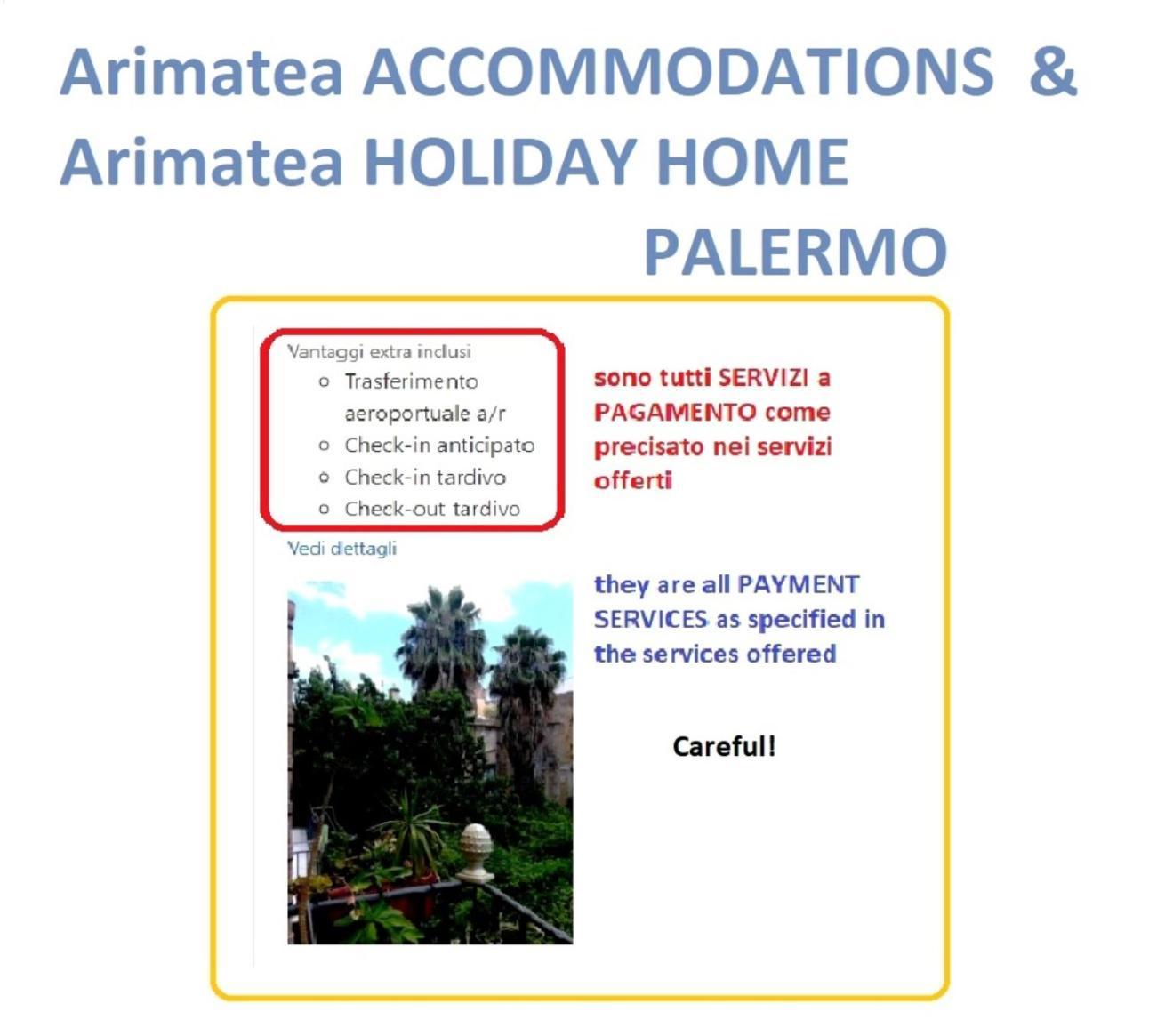 Arimatea ACCOMMODATIONS &
Arimatea HOLIDAY HOME
PALERMO

Vantaggi extra inclusi
- Trasferimento aeroportuale a/r
- Check-in anticipato
- Check-in tardivo
- Check-out tardivo

Vedi dettagli

sono tutti SERVIZI a PAGAMENTO come precisato nei servizi offerti

they are all PAYMENT SERVICES as specified in the services offered

Careful!